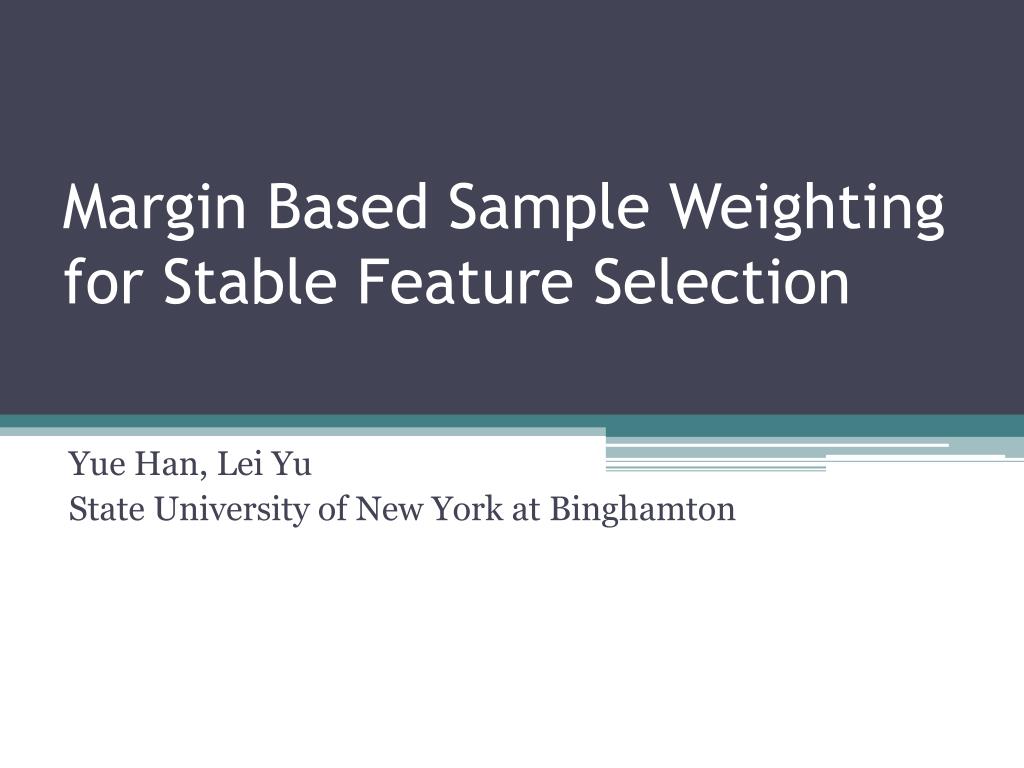 Margin Based Sample Weighting for Stable Feature Selection

Yue Han, Lei Yu
State University of New York at Binghamton